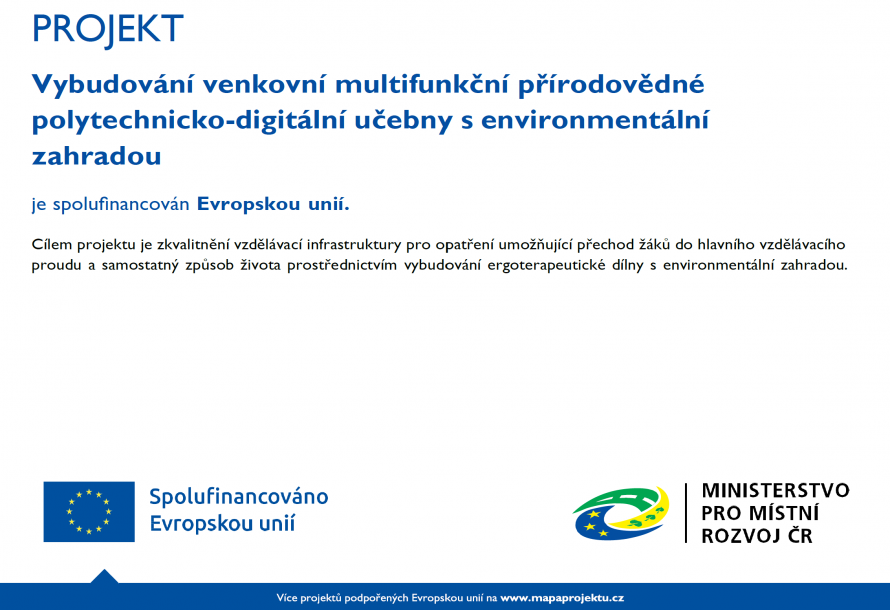 PROJEKT

Vybudování venkovní multifunkční přírodovědné polytechnicko-digitální učebny s environmentální zahradou

je spolufinancován Evropskou unií.

Cílem projektu je zkvalitnění vzdělávací infrastruktury pro opatření umožňující přechod žáků do hlavního vzdělávacího proudu a samostatný způsob života prostřednictvím vybudování ergoterapeutické dílny s environmentální zahradou.

Spolufinancováno Evropskou unií

MINISTERSTVO PRO MÍSTNÍ ROZVOJ ČR

Více projektů podpořených Evropskou unií na www.mapaprojektu.cz